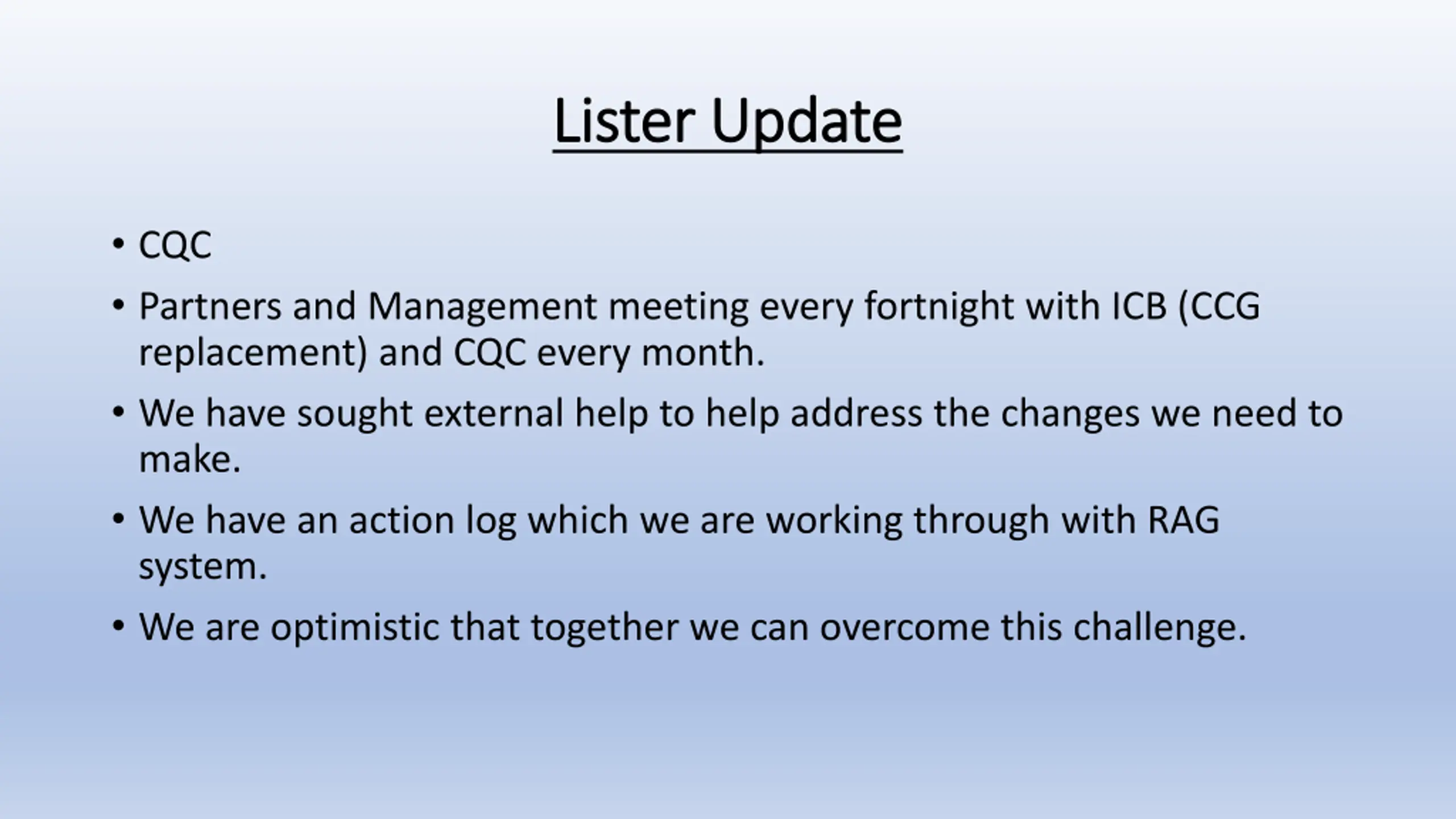 Lister Update

• CQC
• Partners and Management meeting every fortnight with ICB (CCG replacement) and CQC every month.
• We have sought external help to help address the changes we need to make.
• We have an action log which we are working through with RAG system.
• We are optimistic that together we can overcome this challenge.